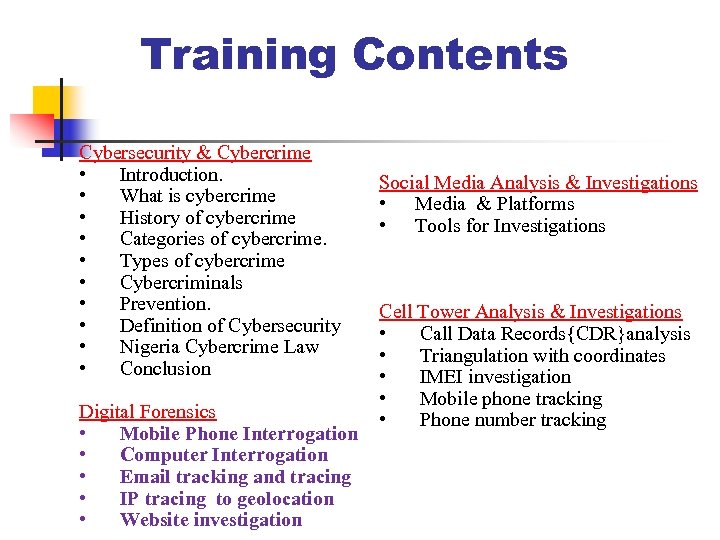 Training Contents

Cybersecurity & Cybercrime
• Introduction.
• What is cybercrime
• History of cybercrime
• Categories of cybercrime.
• Types of cybercrime
• Cybercriminals
• Prevention.
• Definition of Cybersecurity
• Nigeria Cybercrime Law
• Conclusion

Digital Forensics
• Mobile Phone Interrogation
• Computer Interrogation
• Email tracking and tracing
• IP tracing to geolocation
• Website investigation

Social Media Analysis & Investigations
• Media & Platforms
• Tools for Investigations

Cell Tower Analysis & Investigations
• Call Data Records{CDR}analysis
• Triangulation with coordinates
• IMEI investigation
• Mobile phone tracking
• Phone number tracking